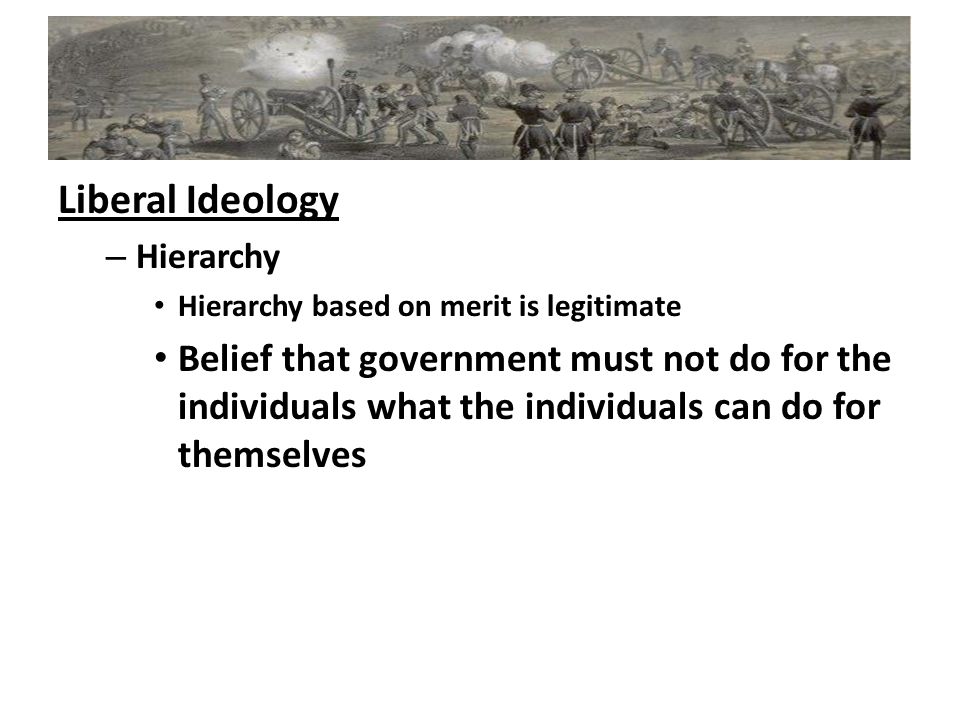 Liberal Ideology

– Hierarchy

• Hierarchy based on merit is legitimate

• Belief that government must not do for the individuals what the individuals can do for themselves